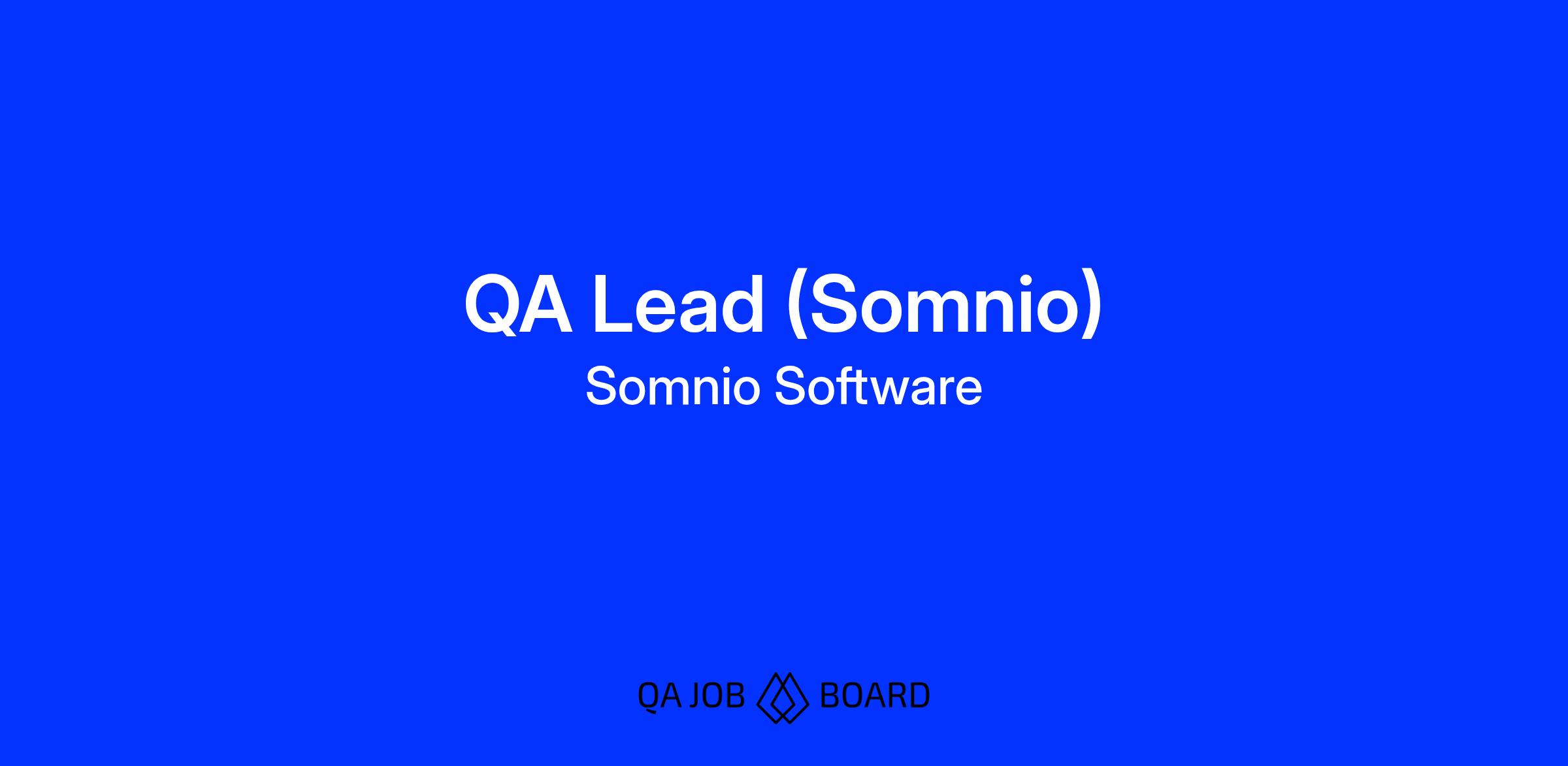 QA Lead (Somnio)
Somnio Software

QA JOB BOARD